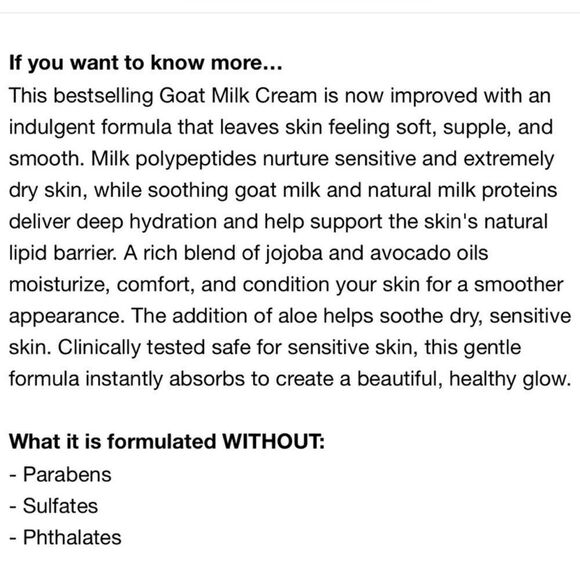 If you want to know more...
This bestselling Goat Milk Cream is now improved with an indulgent formula that leaves skin feeling soft, supple, and smooth. Milk polypeptides nurture sensitive and extremely dry skin, while soothing goat milk and natural milk proteins deliver deep hydration and help support the skin's natural lipid barrier. A rich blend of jojoba and avocado oils moisturize, comfort, and condition your skin for a smoother appearance. The addition of aloe helps soothe dry, sensitive skin. Clinically tested safe for sensitive skin, this gentle formula instantly absorbs to create a beautiful, healthy glow.

What it is formulated WITHOUT:
- Parabens
- Sulfates
- Phthalates